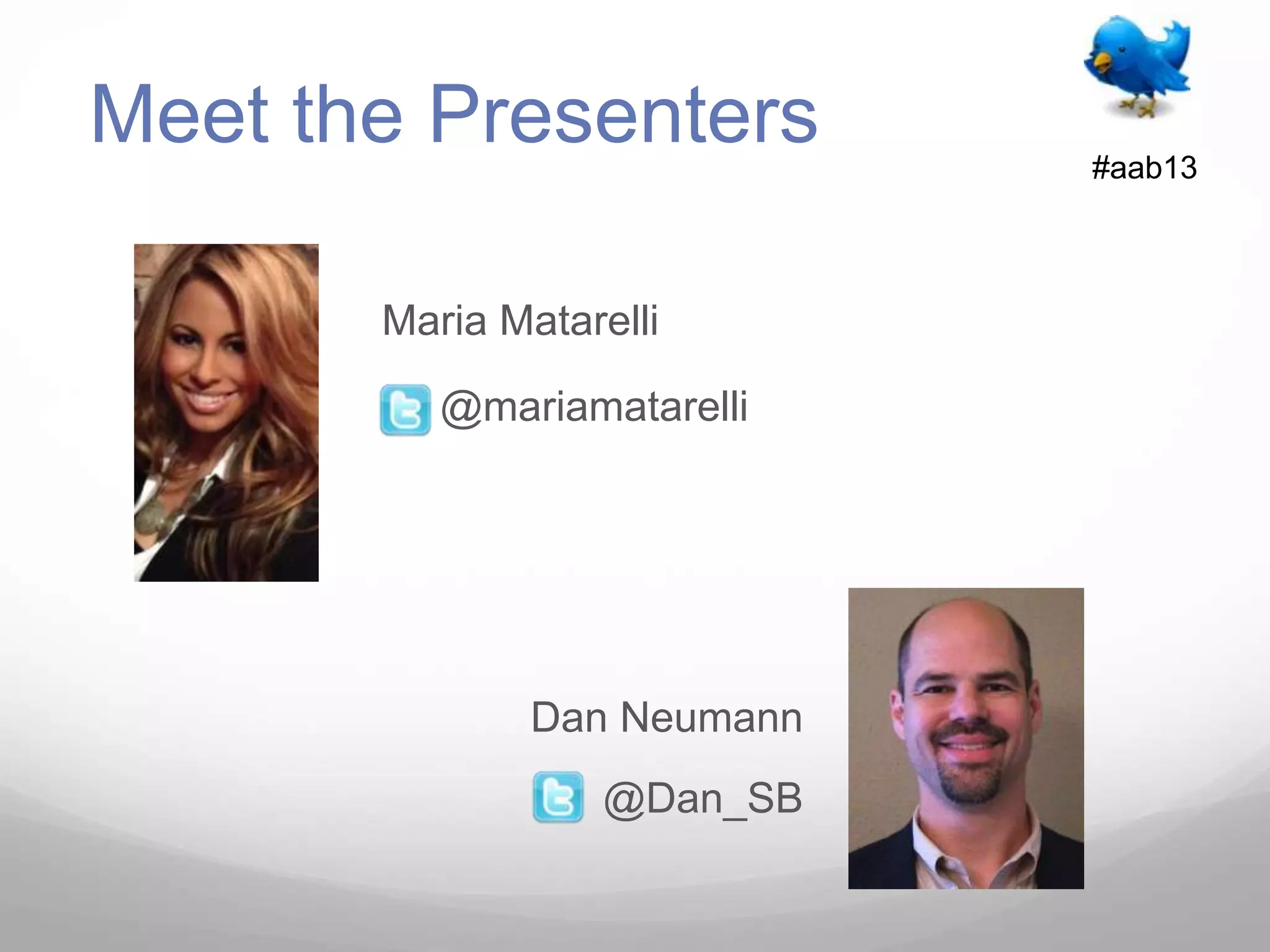 Meet the Presenters

#aab13

Maria Matarelli

@mariamatarelli

Dan Neumann

@Dan_SB